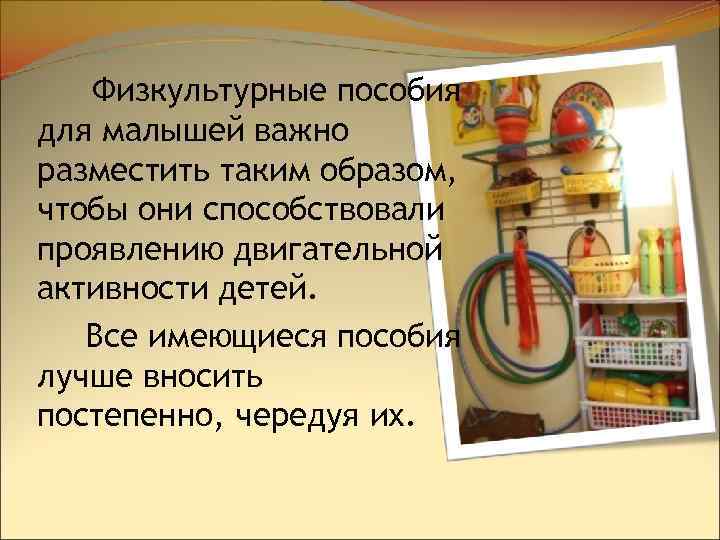 Физкультурные пособия для малышей важно разместить таким образом, чтобы они способствовали проявлению двигательной активности детей.

Все имеющиеся пособия лучше вносить постепенно, чередуя их.